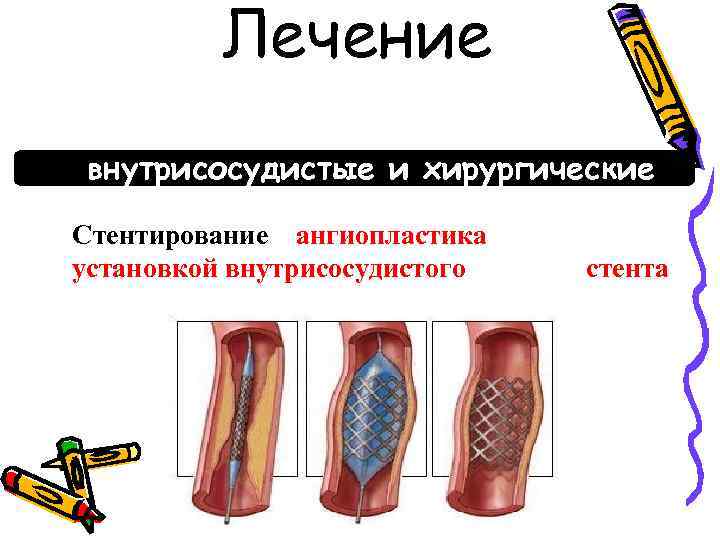 Лечение

внутрисосудистые и хирургические

Стентирование ангиопластика установкой внутрисосудистого стента